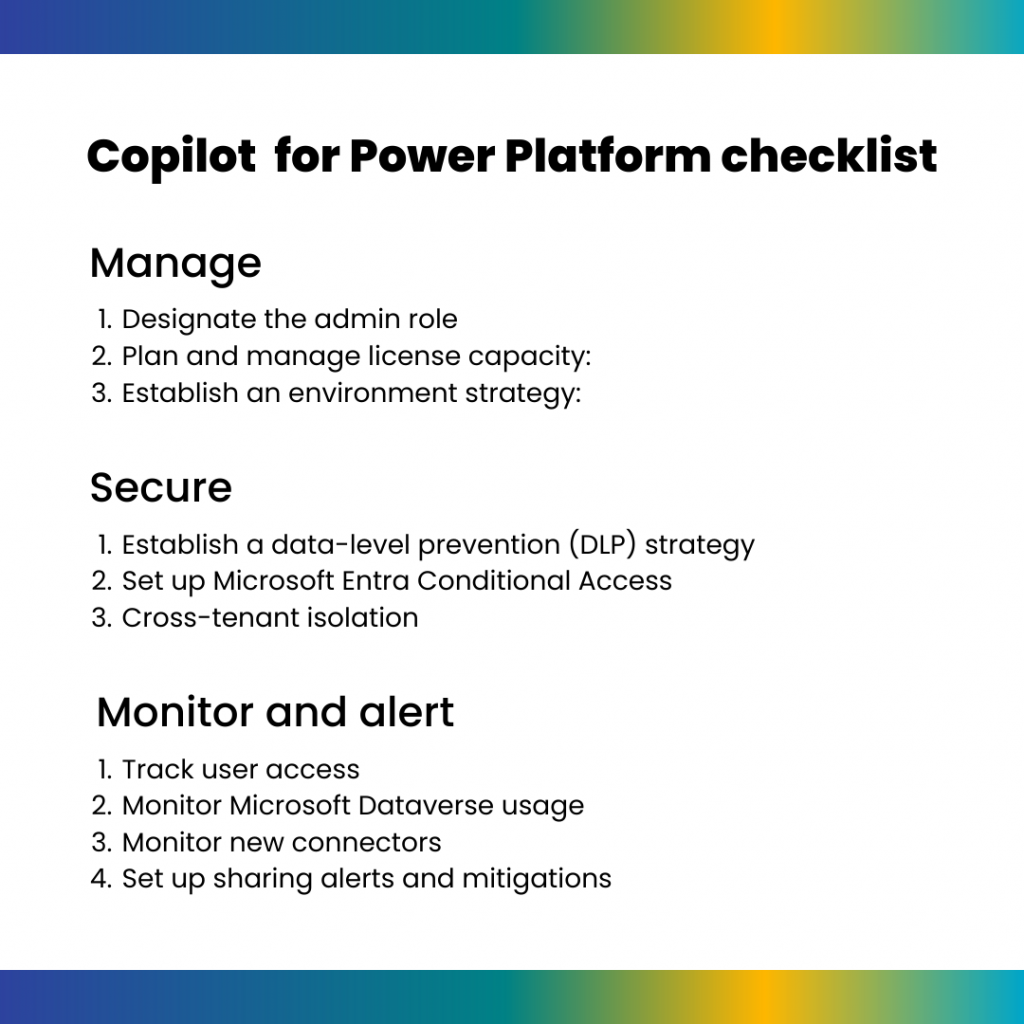 Copilot  for Power Platform checklist

Manage

1. Designate the admin role
2. Plan and manage license capacity:
3. Establish an environment strategy:

Secure

1. Establish a data-level prevention (DLP) strategy
2. Set up Microsoft Entra Conditional Access
3. Cross-tenant isolation

Monitor and alert

1. Track user access
2. Monitor Microsoft Dataverse usage
3. Monitor new connectors
4. Set up sharing alerts and mitigations